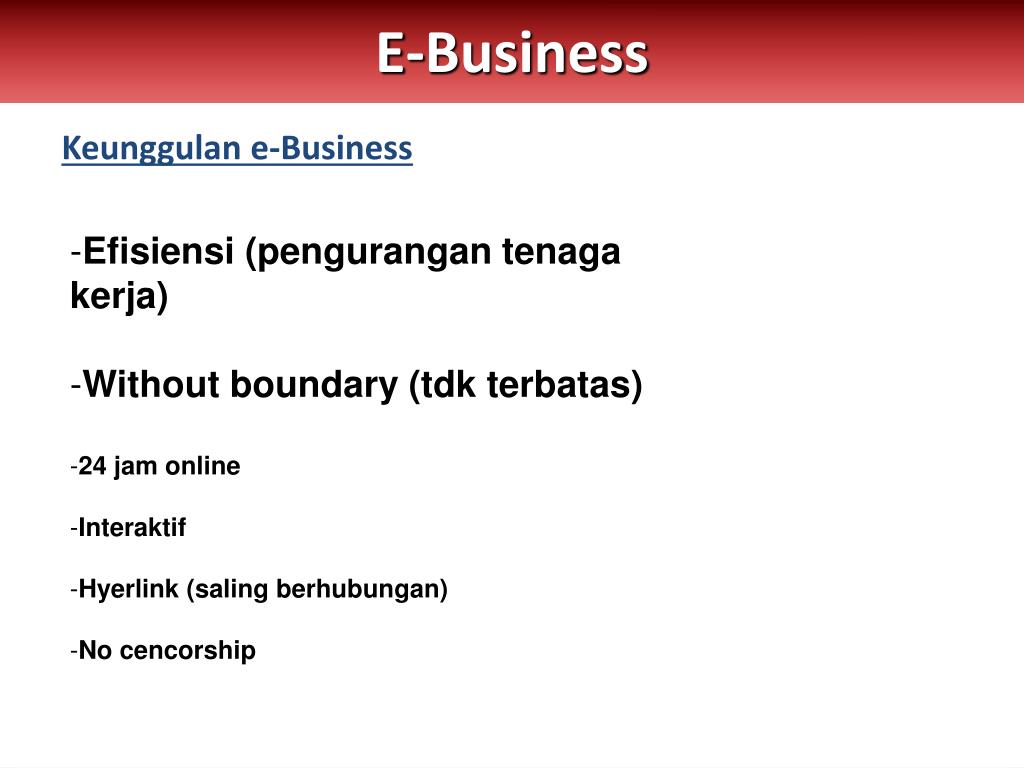 E-Business

Keunggulan e-Business

-Efisiensi (pengurangan tenaga kerja)

-Without boundary (tdk terbatas)

-24 jam online

-Interaktif

-Hyerlink (saling berhubungan)

-No cencorship